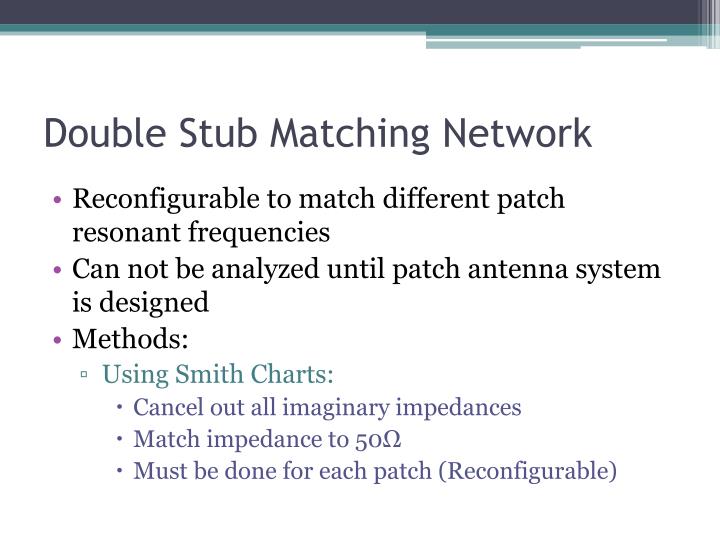 Double Stub Matching Network

• Reconfigurable to match different patch resonant frequencies
• Can not be analyzed until patch antenna system is designed
• Methods:
▫ Using Smith Charts:
• Cancel out all imaginary impedances
• Match impedance to 50Ω
• Must be done for each patch (Reconfigurable)